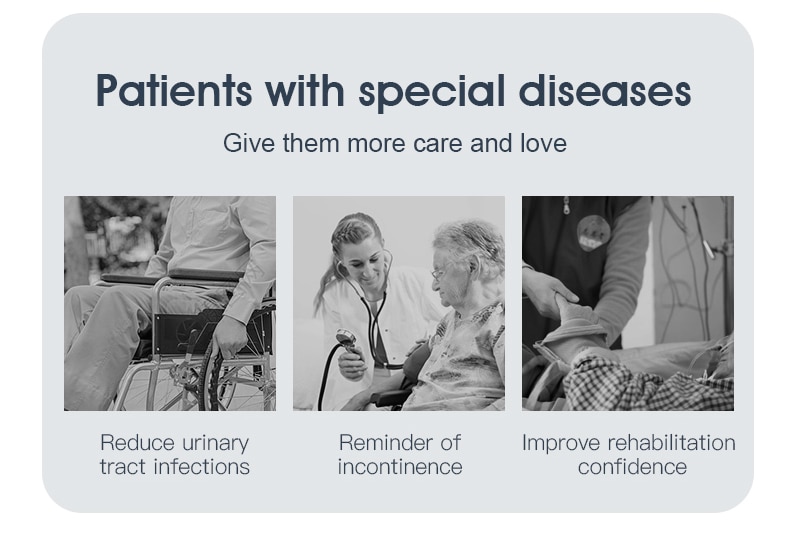 Patients with special diseases

Give them more care and love

Reduce urinary tract infections

Reminder of incontinence

Improve rehabilitation confidence